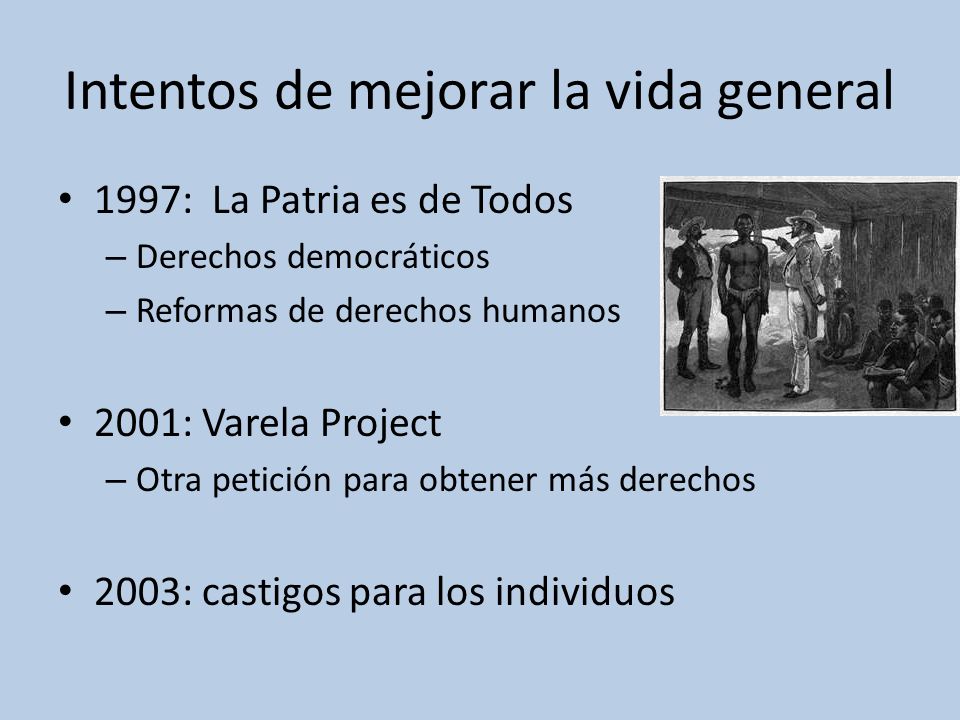 Intentos de mejorar la vida general

• 1997: La Patria es de Todos
– Derechos democráticos
– Reformas de derechos humanos

• 2001: Varela Project
– Otra petición para obtener más derechos

• 2003: castigos para los individuos